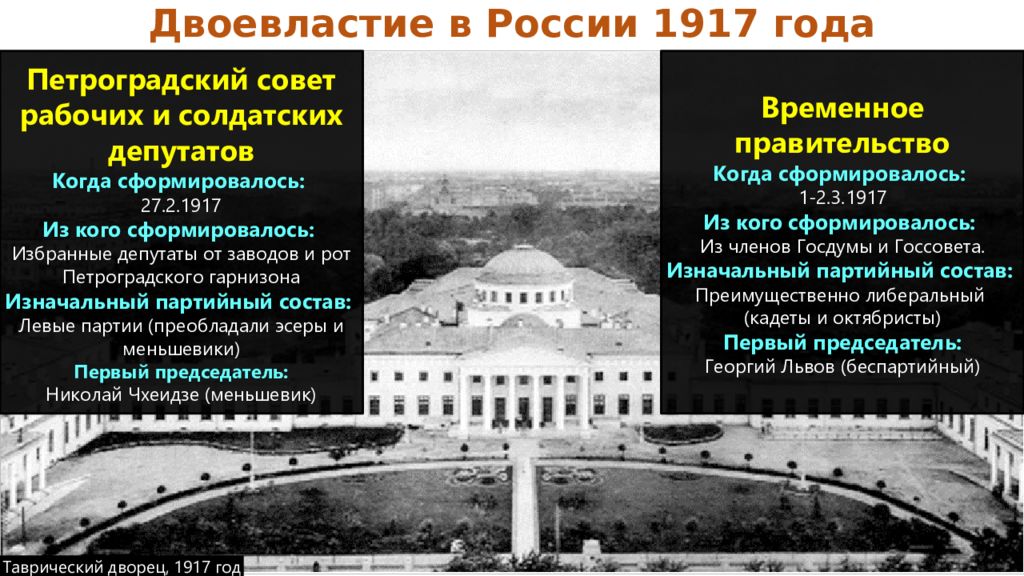 Двоевластие в России 1917 года

Петроградский совет рабочих и солдатских депутатов
Когда сформировалось:
27.2.1917
Из кого сформировалось:
Избранные депутаты от заводов и рот Петроградского гарнизона
Изначальный партийный состав:
Левые партии (преобладали эсеры и меньшевики)
Первый председатель:
Николай Чхеидзе (меньшевик)

Временное правительство
Когда сформировалось:
1-2.3.1917
Из кого сформировалось:
Из членов Госдумы и Госсовета.
Изначальный партийный состав:
Преимущественно либеральный (кадеты и октябристы)
Первый председатель:
Георгий Львов (беспартийный)

Таврический дворец, 1917 год